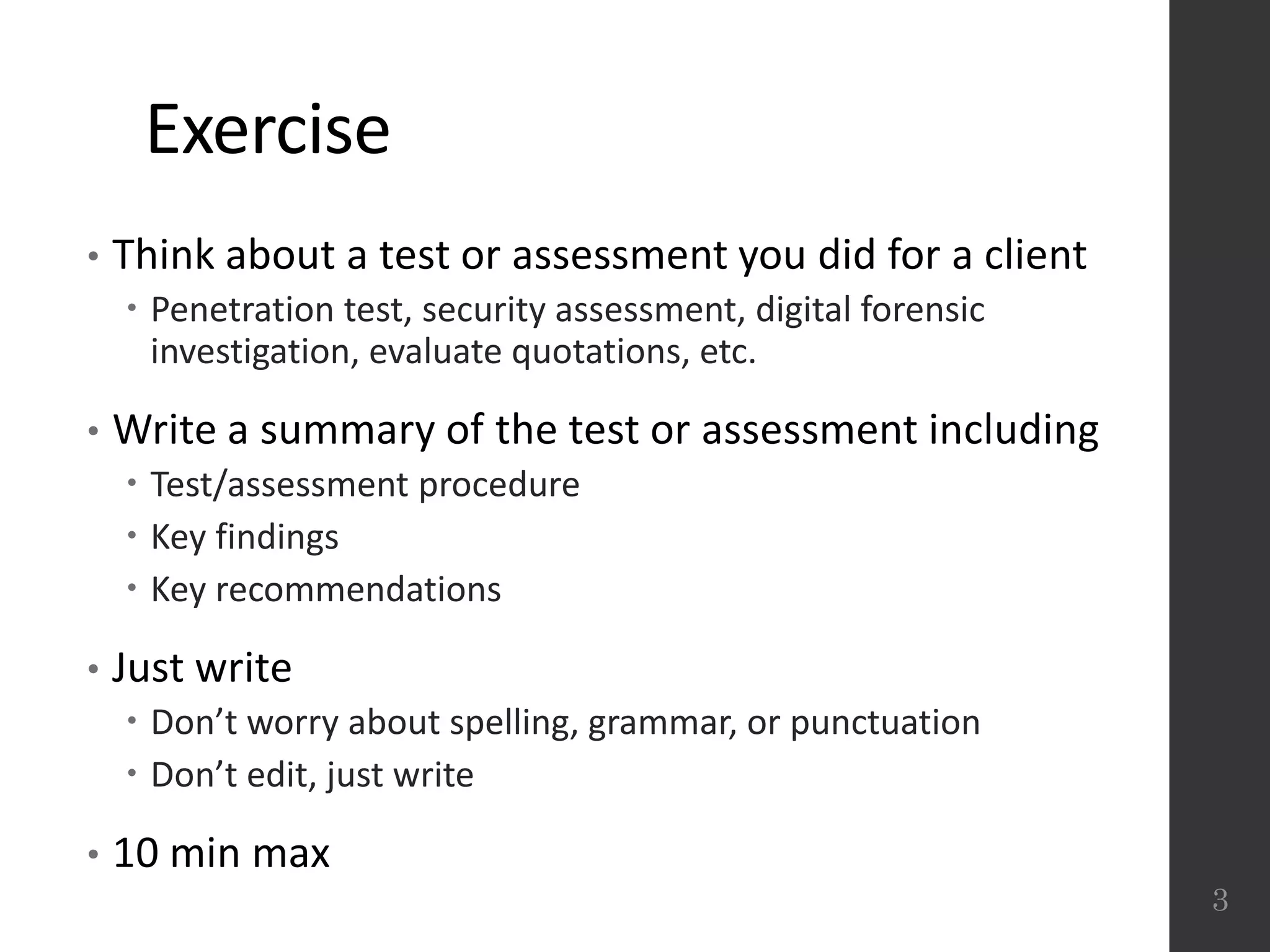 Exercise

• Think about a test or assessment you did for a client
  • Penetration test, security assessment, digital forensic investigation, evaluate quotations, etc.

• Write a summary of the test or assessment including
  • Test/assessment procedure
  • Key findings
  • Key recommendations

• Just write
  • Don’t worry about spelling, grammar, or punctuation
  • Don’t edit, just write

• 10 min max

3